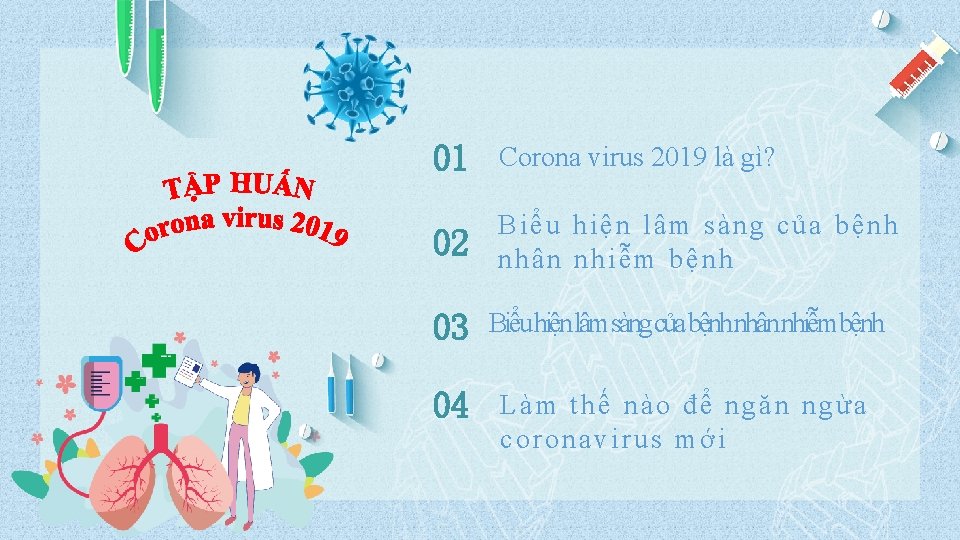 TẬP HUẤN
Corona virus 2019

01 Corona virus 2019 là gì?

02 Biểu hiện lâm sàng của bệnh nhân nhiễm bệnh

03 Biểu hiện lâm sàng của bệnh nhân nhiễm bệnh

04 Làm thế nào để ngăn ngừa coronavirus mới